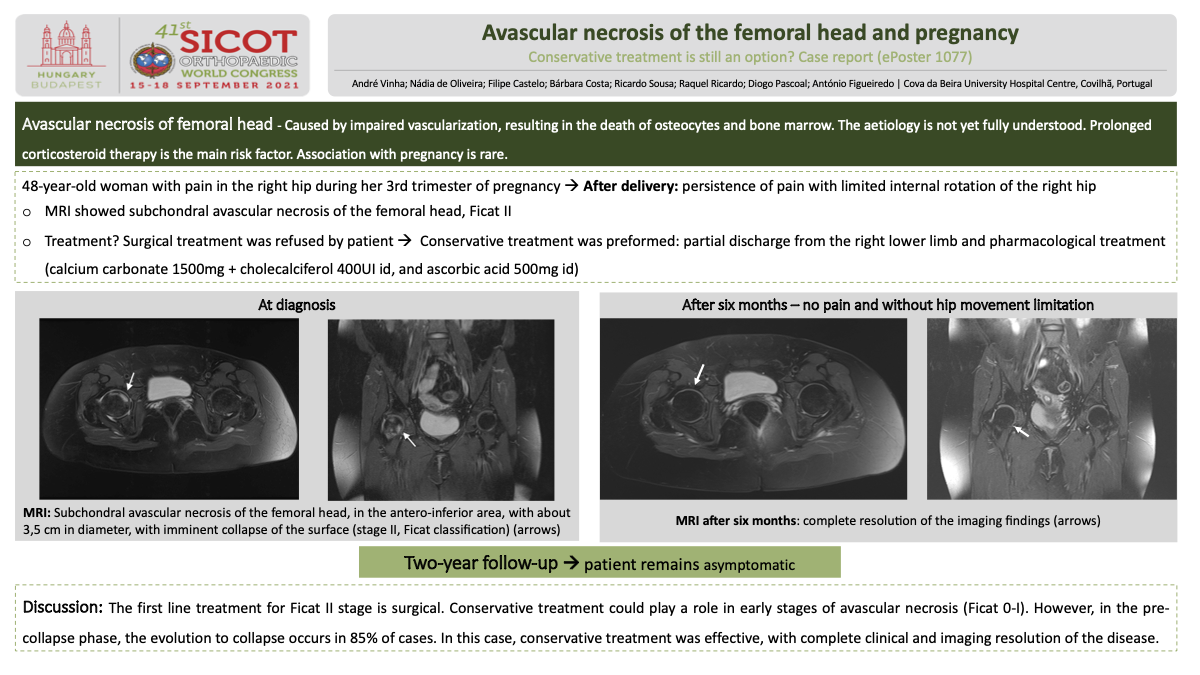 HUNGARY BUDAPEST

41st SICOT ORTHOPAEDIC WORLD CONGRESS
15-18 SEPTEMBER 2021

Avascular necrosis of the femoral head and pregnancy

Conservative treatment is still an option? Case report (ePoster 1077)

André Vinha; Nádia de Oliveira; Filipe Castelo; Bárbara Costa; Ricardo Sousa; Raquel Ricardo; Diogo Pascoal; António Figueiredo | Cova da Beira University Hospital Centre, Covilhã, Portugal

Avascular necrosis of femoral head - Caused by impaired vascularization, resulting in the death of osteocytes and bone marrow. The aetiology is not yet fully understood. Prolonged corticosteroid therapy is the main risk factor. Association with pregnancy is rare.

48-year-old woman with pain in the right hip during her 3rd trimester of pregnancy → After delivery: persistence of pain with limited internal rotation of the right hip

o MRI showed subchondral avascular necrosis of the femoral head, Ficat II

o Treatment? Surgical treatment was refused by patient → Conservative treatment was preformed: partial discharge from the right lower limb and pharmacological treatment (calcium carbonate 1500mg + cholecalciferol 400UI id, and ascorbic acid 500mg id)

At diagnosis

MRI: Subchondral avascular necrosis of the femoral head, in the antero-inferior area, with about 3,5 cm in diameter, with imminent collapse of the surface (stage II, Ficat classification) (arrows)

After six months – no pain and without hip movement limitation

MRI after six months: complete resolution of the imaging findings (arrows)

Two-year follow-up → patient remains asymptomatic

Discussion: The first line treatment for Ficat II stage is surgical. Conservative treatment could play a role in early stages of avascular necrosis (Ficat 0-I). However, in the pre-collapse phase, the evolution to collapse occurs in 85% of cases. In this case, conservative treatment was effective, with complete clinical and imaging resolution of the disease.